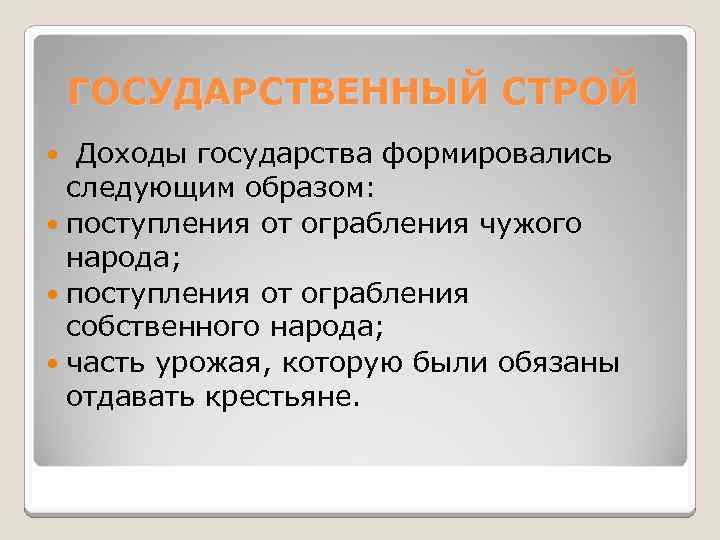 ГОСУДАРСТВЕННЫЙ СТРОЙ

Доходы государства формировались следующим образом:

поступления от ограбления чужого народа;

поступления от ограбления собственного народа;

часть урожая, которую были обязаны отдавать крестьяне.